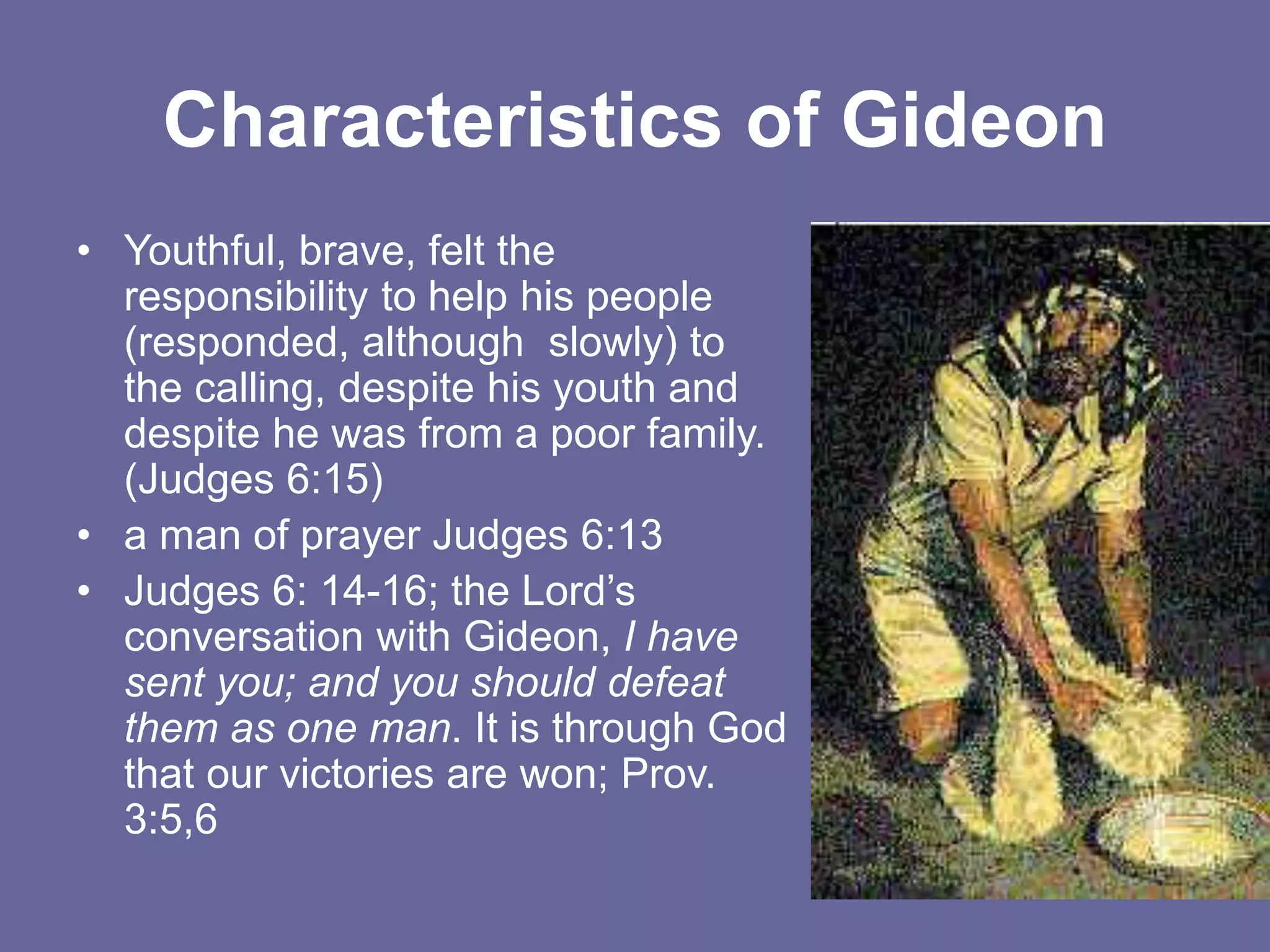 Characteristics of Gideon

• Youthful, brave, felt the responsibility to help his people (responded, although slowly) to the calling, despite his youth and despite he was from a poor family. (Judges 6:15)
• a man of prayer Judges 6:13
• Judges 6: 14-16; the Lord's conversation with Gideon, I have sent you; and you should defeat them as one man. It is through God that our victories are won; Prov. 3:5,6